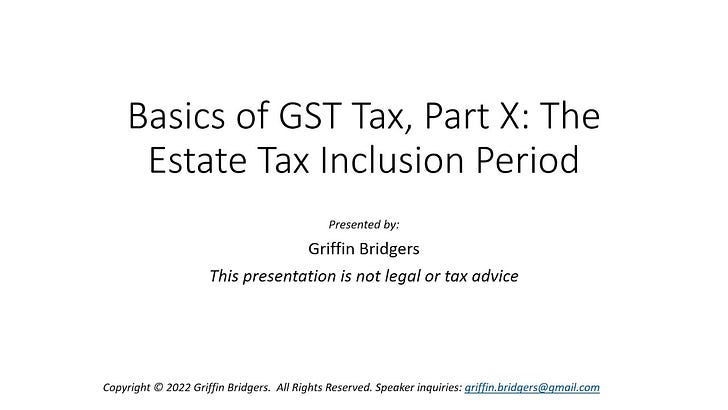 Basics of GST Tax, Part X: The Estate Tax Inclusion Period

Presented by:

Griffin Bridgers

This presentation is not legal or tax advice

Copyright © 2022 Griffin Bridgers. All Rights Reserved. Speaker inquiries: griffin.bridgers@gmail.com